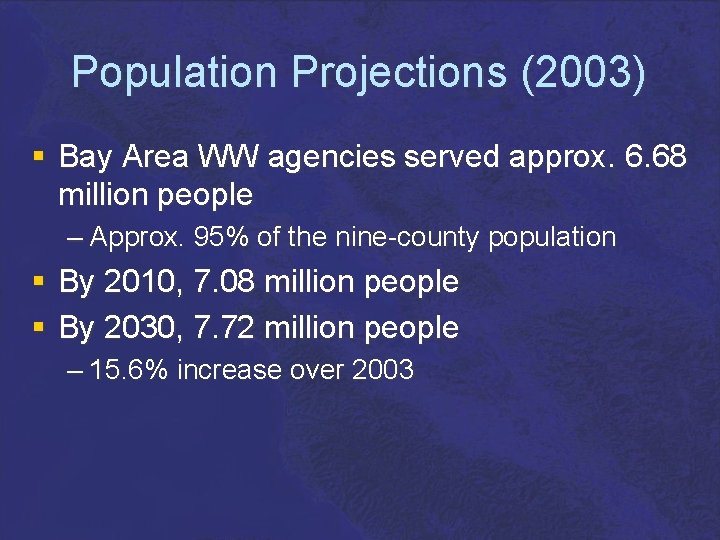 Population Projections (2003)

▪ Bay Area WW agencies served approx. 6.68 million people

– Approx. 95% of the nine-county population

▪ By 2010, 7.08 million people

▪ By 2030, 7.72 million people

– 15.6% increase over 2003